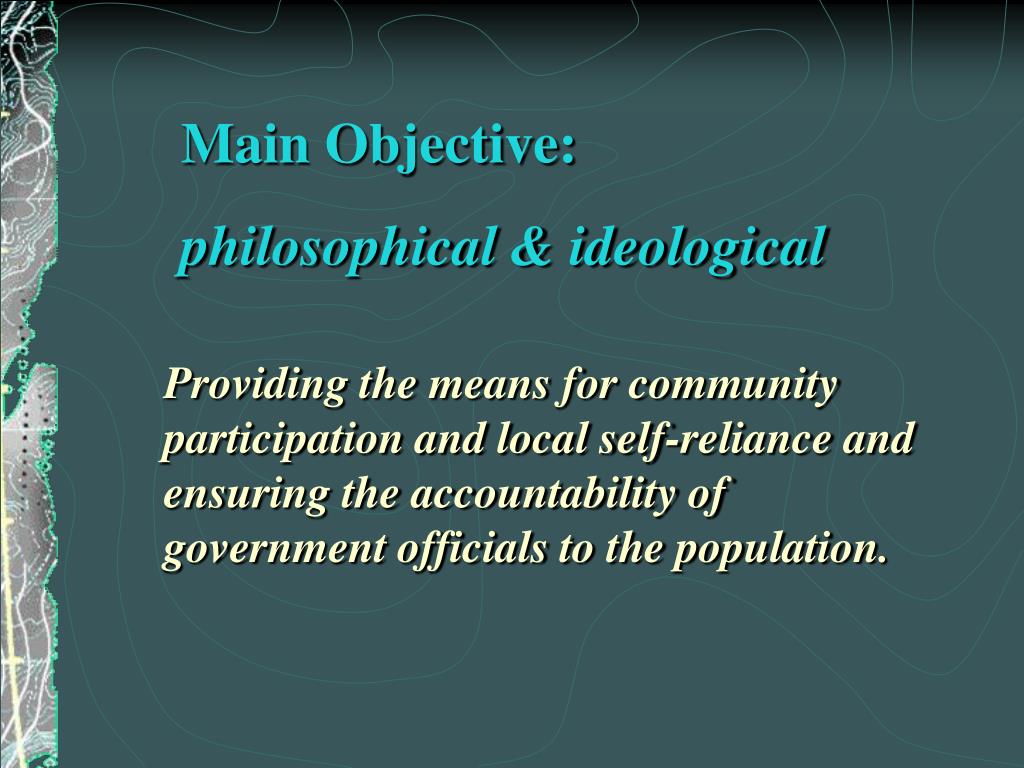 Main Objective:

philosophical & ideological

Providing the means for community participation and local self-reliance and ensuring the accountability of government officials to the population.